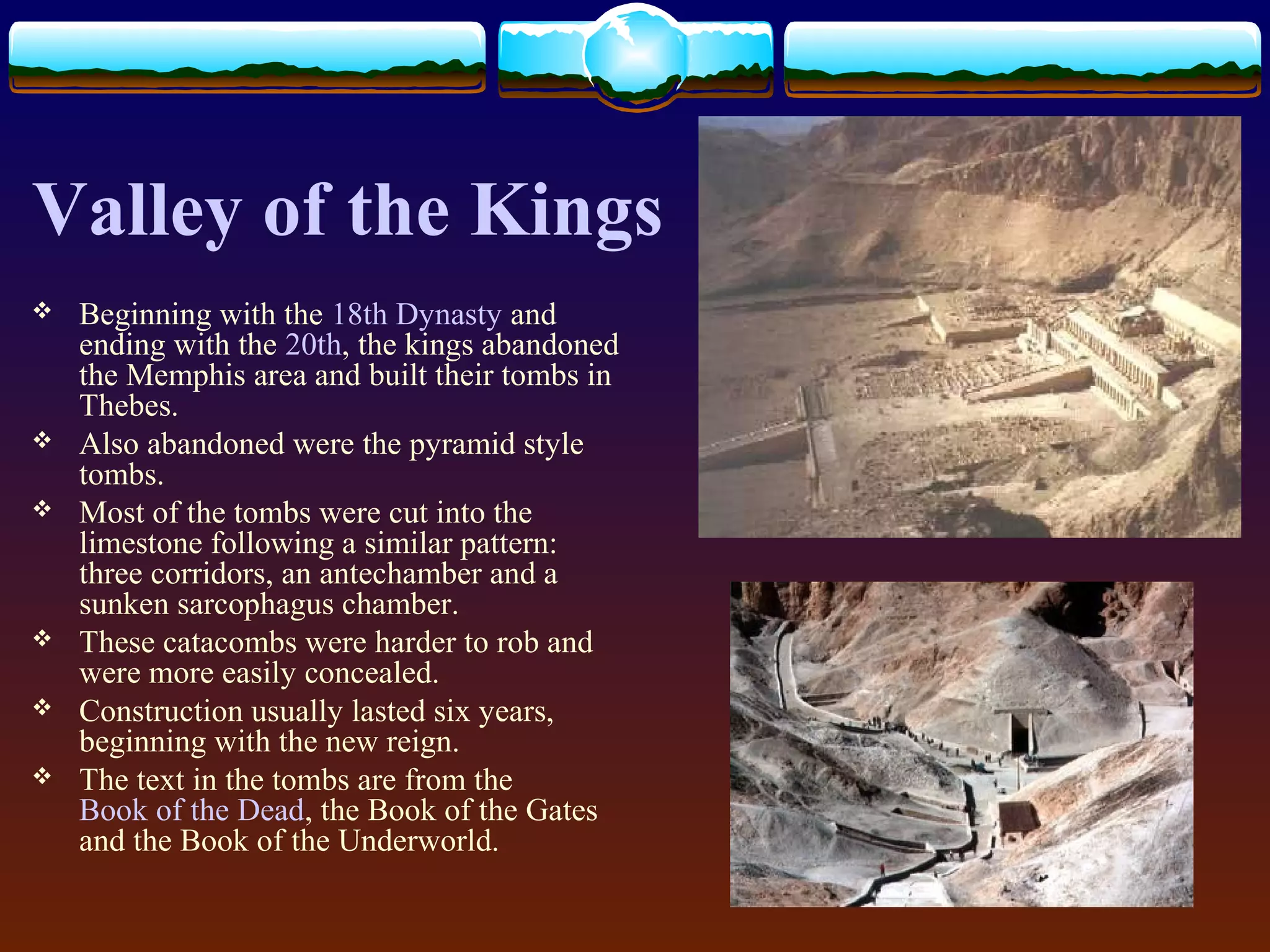 Valley of the Kings

❖ Beginning with the 18th Dynasty and ending with the 20th, the kings abandoned the Memphis area and built their tombs in Thebes.
❖ Also abandoned were the pyramid style tombs.
❖ Most of the tombs were cut into the limestone following a similar pattern: three corridors, an antechamber and a sunken sarcophagus chamber.
❖ These catacombs were harder to rob and were more easily concealed.
❖ Construction usually lasted six years, beginning with the new reign.
❖ The text in the tombs are from the Book of the Dead, the Book of the Gates and the Book of the Underworld.